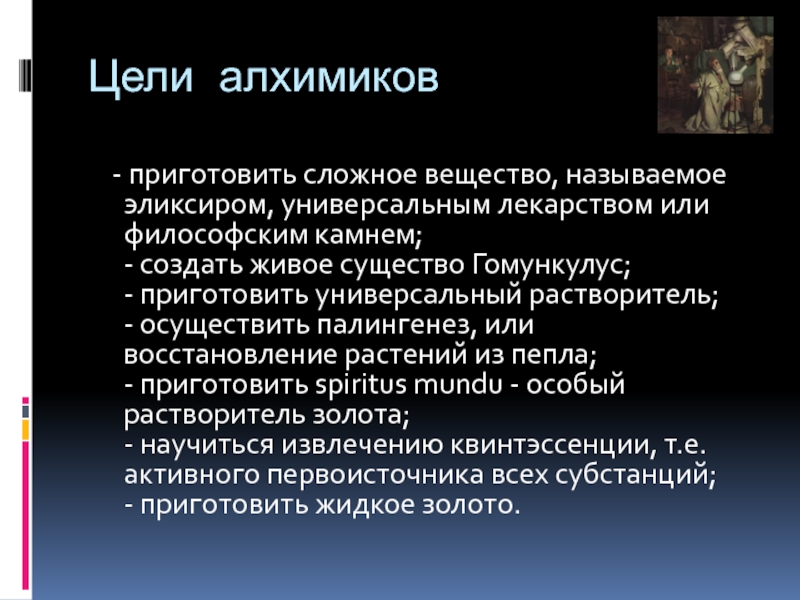 Цели алхимиков

- приготовить сложное вещество, называемое эликсиром, универсальным лекарством или философским камнем;
- создать живое существо Гомункулус;
- приготовить универсальный растворитель;
- осуществить палингенез, или восстановление растений из пепла;
- приготовить spiritus mundu - особый растворитель золота;
- научиться извлечению квинтэссенции, т.е. активного первоисточника всех субстанций;
- приготовить жидкое золото.